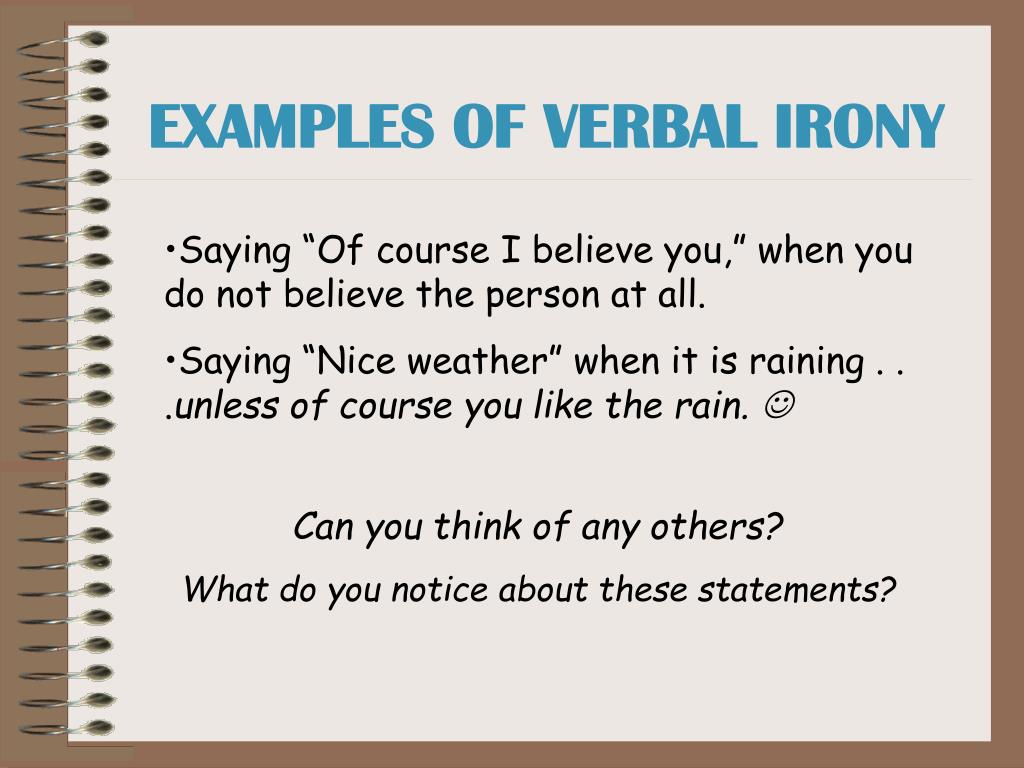 EXAMPLES OF VERBAL IRONY

•Saying “Of course I believe you,” when you do not believe the person at all.

•Saying “Nice weather” when it is raining . . .unless of course you like the rain. ☺

Can you think of any others?

What do you notice about these statements?